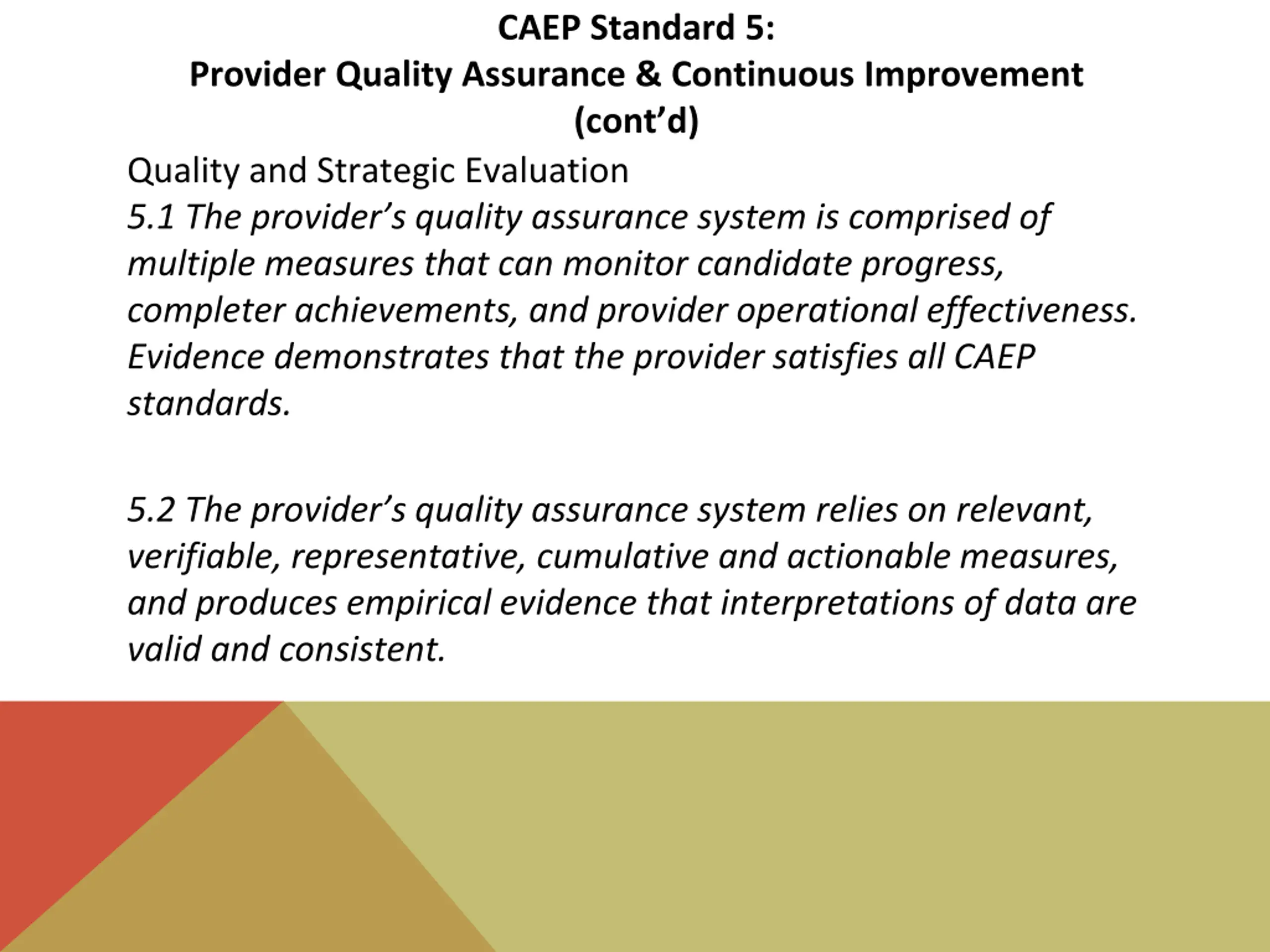 CAEP Standard 5:
Provider Quality Assurance & Continuous Improvement (cont’d)

Quality and Strategic Evaluation
5.1 The provider’s quality assurance system is comprised of multiple measures that can monitor candidate progress, completer achievements, and provider operational effectiveness. Evidence demonstrates that the provider satisfies all CAEP standards.

5.2 The provider’s quality assurance system relies on relevant, verifiable, representative, cumulative and actionable measures, and produces empirical evidence that interpretations of data are valid and consistent.